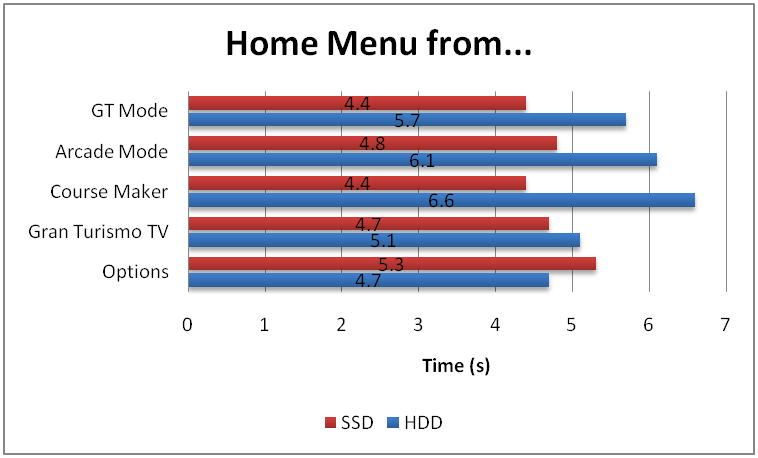 Home Menu from...

GT Mode
4.4
5.7

Arcade Mode
4.8
6.1

Course Maker
4.4
6.6

Gran Turismo TV
4.7
5.1

Options
5.3
4.7

0 1 2 3 4 5 6 7

Time (s)

SSD HDD